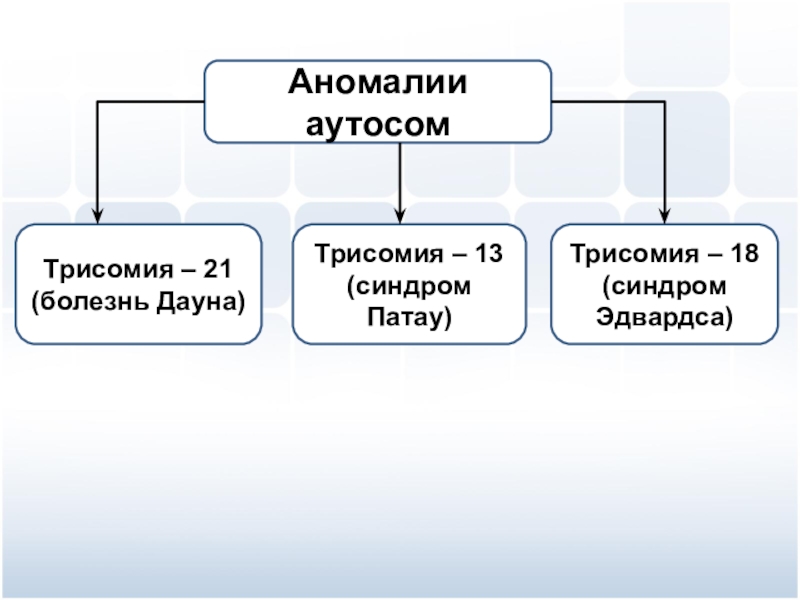 Аномалии аутосом

Трисомия – 21 (болезнь Дауна)

Трисомия – 13 (синдром Патау)

Трисомия – 18 (синдром Эдвардса)